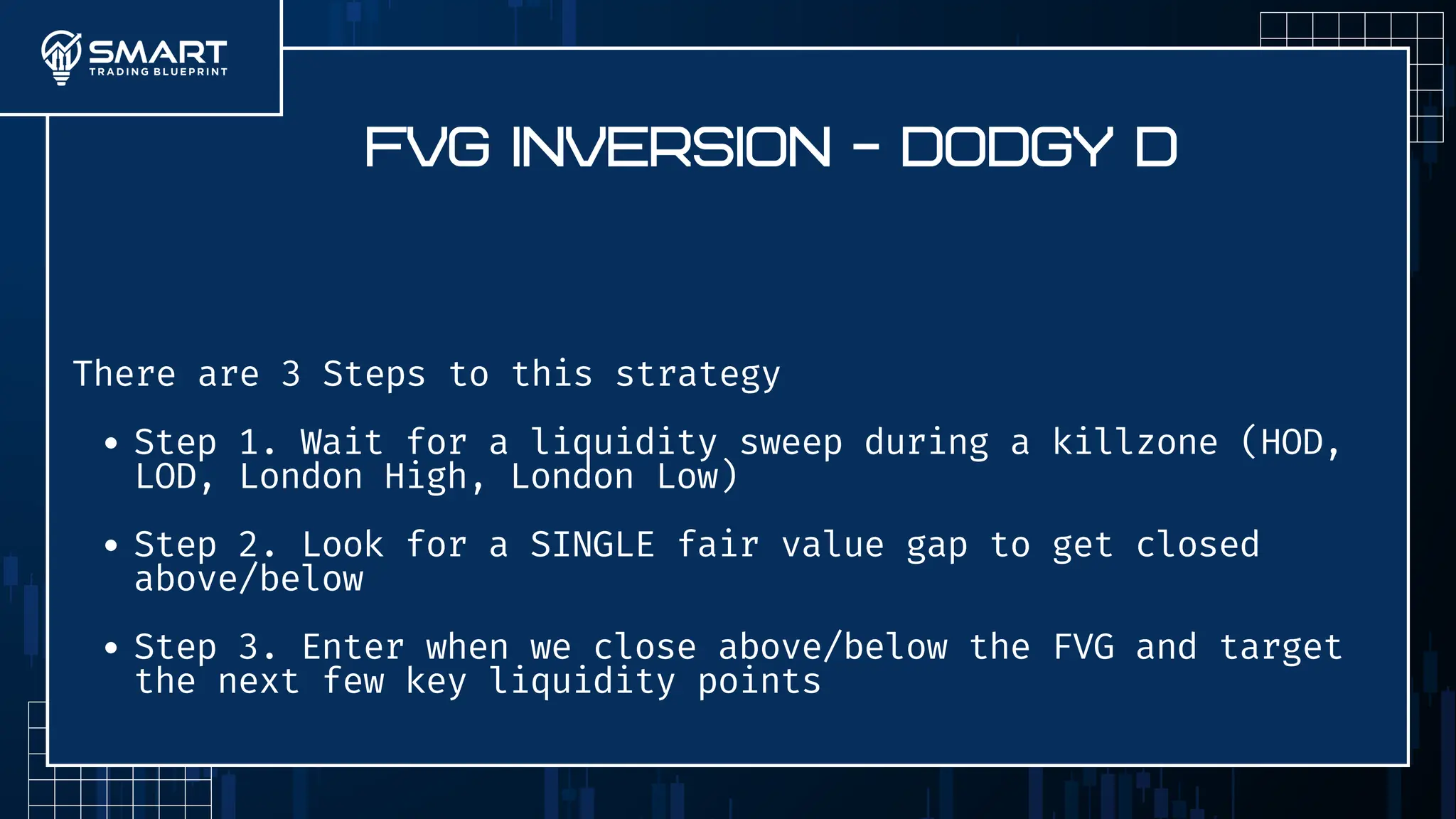 SMART
TRADING BLUEPRINT

FVG INVERSION - DODGY D

There are 3 Steps to this strategy

• Step 1. Wait for a liquidity sweep during a killzone (HOD, LOD, London High, London Low)

• Step 2. Look for a SINGLE fair value gap to get closed above/below

• Step 3. Enter when we close above/below the FVG and target the next few key liquidity points